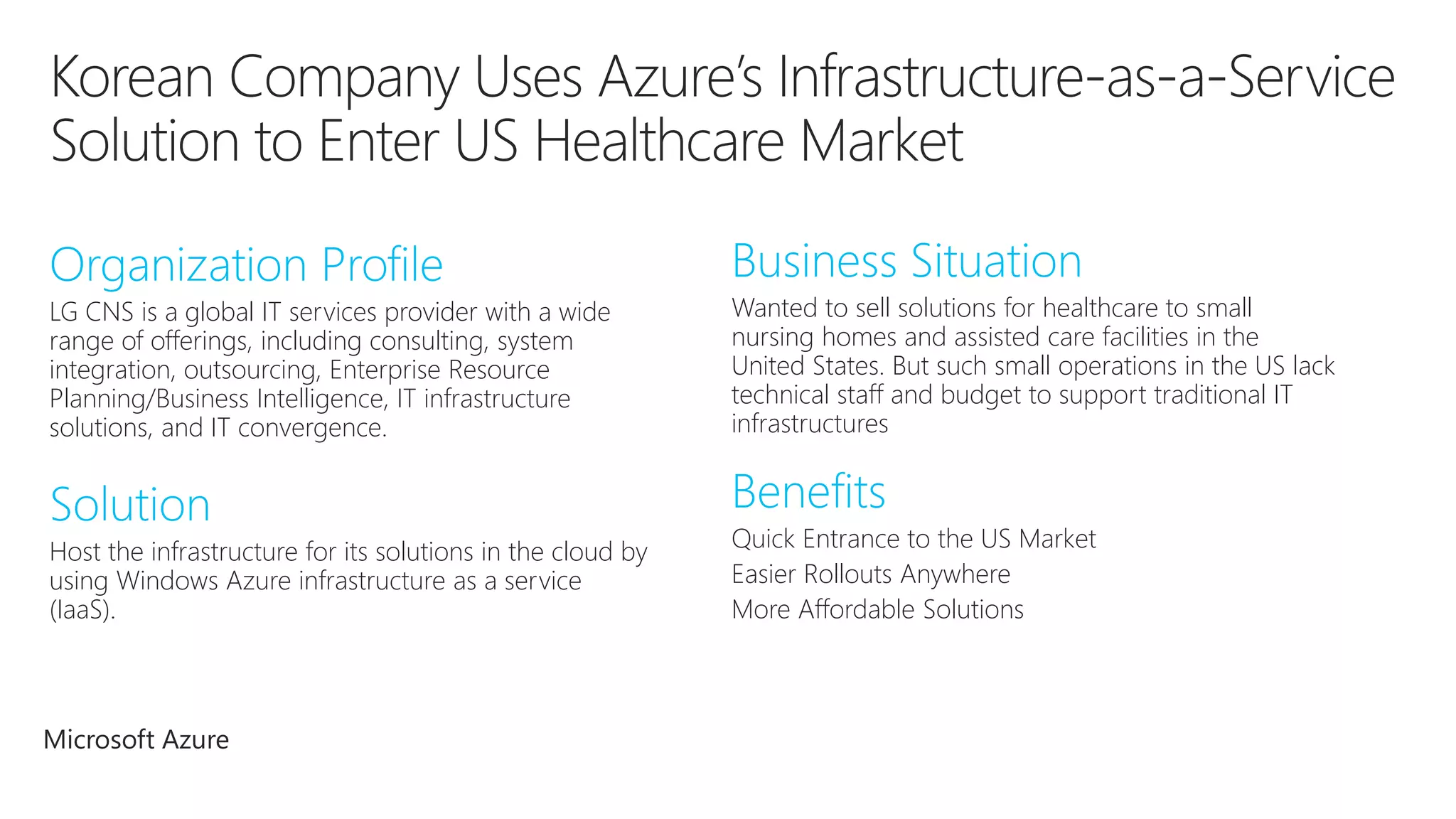 Korean Company Uses Azure's Infrastructure-as-a-Service Solution to Enter US Healthcare Market

Organization Profile
LG CNS is a global IT services provider with a wide range of offerings, including consulting, system integration, outsourcing, Enterprise Resource Planning/Business Intelligence, IT infrastructure solutions, and IT convergence.

Solution
Host the infrastructure for its solutions in the cloud by using Windows Azure infrastructure as a service (IaaS).

Business Situation
Wanted to sell solutions for healthcare to small nursing homes and assisted care facilities in the United States. But such small operations in the US lack technical staff and budget to support traditional IT infrastructures

Benefits
Quick Entrance to the US Market
Easier Rollouts Anywhere
More Affordable Solutions

Microsoft Azure